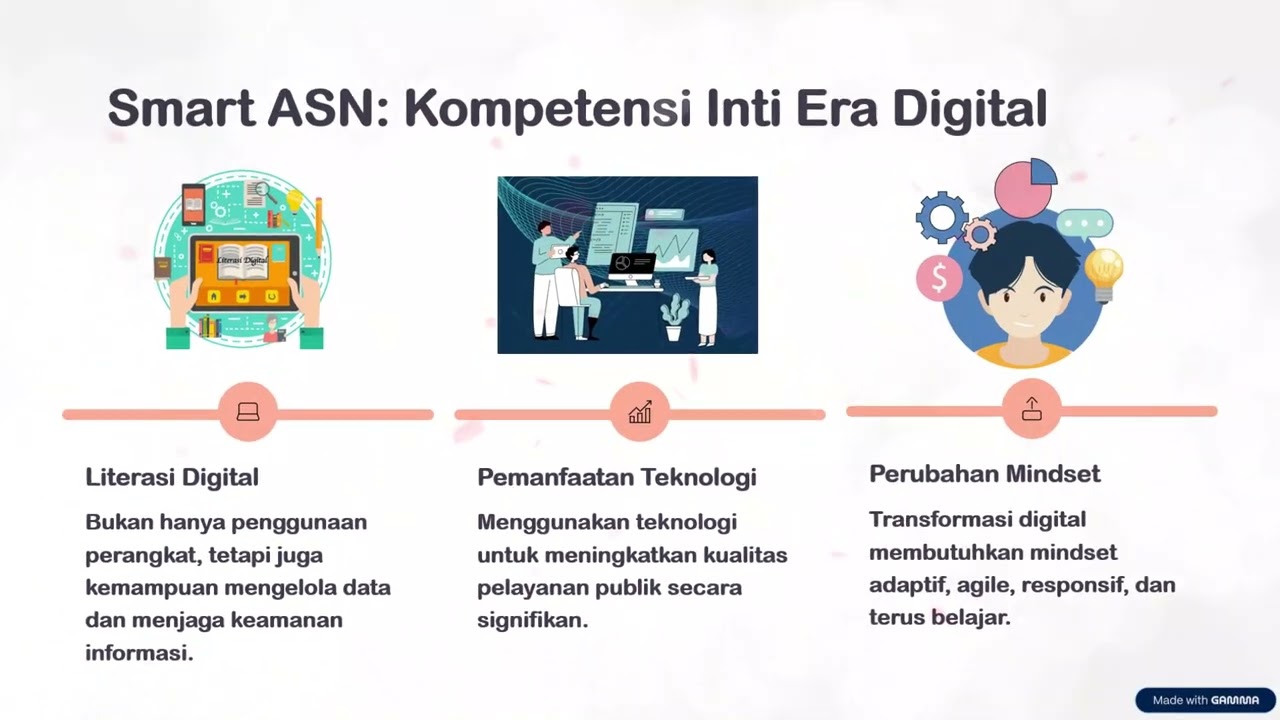 Smart ASN: Kompetensi Inti Era Digital

Literasi Digital

Literasi Digital

Bukan hanya penggunaan perangkat, tetapi juga kemampuan mengelola data dan menjaga keamanan informasi.

Pemanfaatan Teknologi

Menggunakan teknologi untuk meningkatkan kualitas pelayanan publik secara signifikan.

Perubahan Mindset

Transformasi digital membutuhkan mindset adaptif, agile, responsif, dan terus belajar.

Made with GAMMA